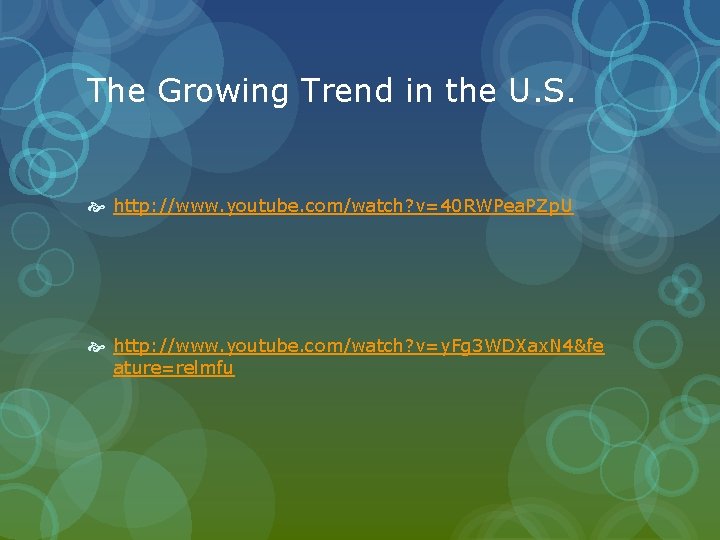 The Growing Trend in the U.S.

http://www.youtube.com/watch?v=40RWPeaPZpU

http://www.youtube.com/watch?v=yFg3WDXaxN4&feature=relmfu